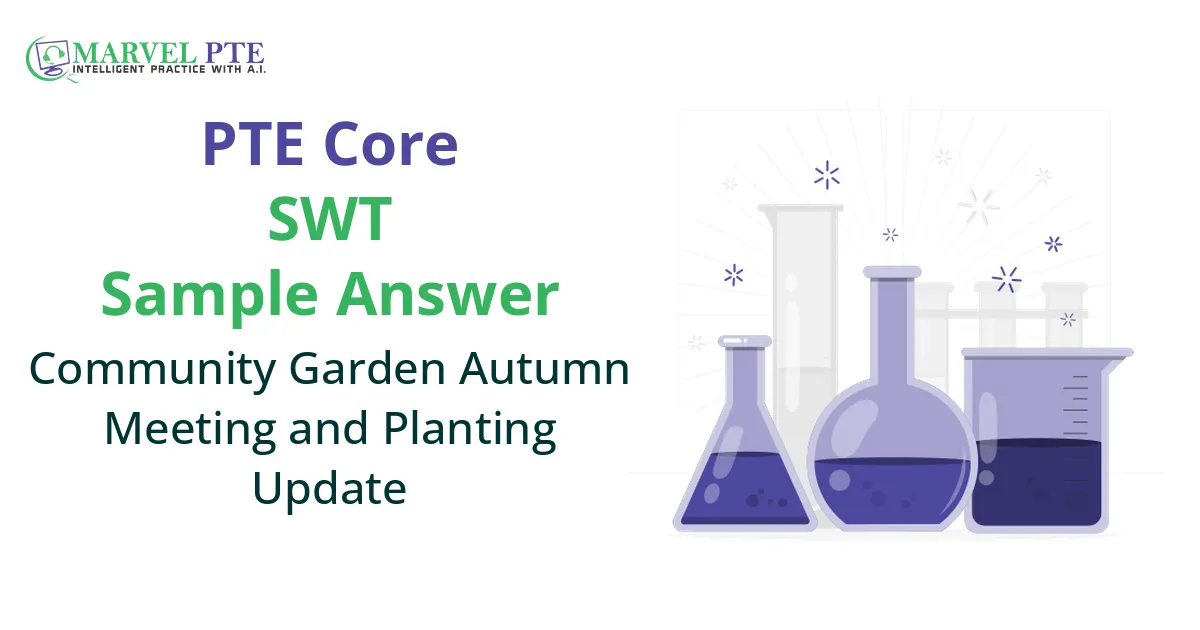 MARVEL PTE
INTELLIGENT PRACTICE WITH A.I.

PTE Core
SWT
Sample Answer
Community Garden Autumn Meeting and Planting Update